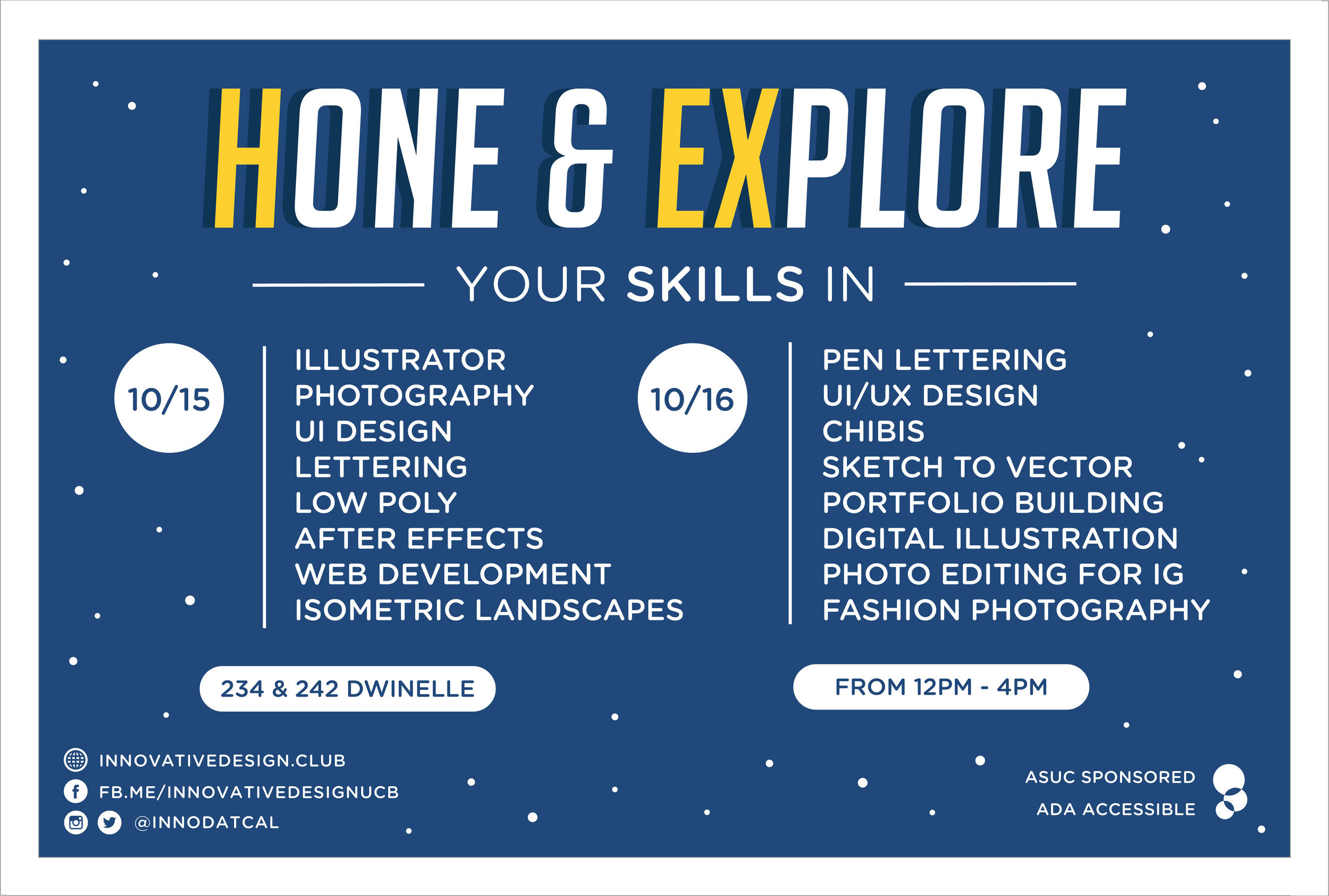 HONE & EXPLORE

YOUR SKILLS IN

10/15

ILLUSTRATOR
PHOTOGRAPHY
UI DESIGN
LETTERING
LOW POLY
AFTER EFFECTS
WEB DEVELOPMENT
ISOMETRIC LANDSCAPES

10/16

PEN LETTERING
UI/UX DESIGN
CHIBIS
SKETCH TO VECTOR
PORTFOLIO BUILDING
DIGITAL ILLUSTRATION
PHOTO EDITING FOR IG
FASHION PHOTOGRAPHY

234 & 242 DWINELLE

FROM 12PM - 4PM

INNOVATIVEDESIGN.CLUB
FB.ME/INNOVATIVEDESIGNUCB
@INNODATCAL

ASUC SPONSORED
ADA ACCESSIBLE